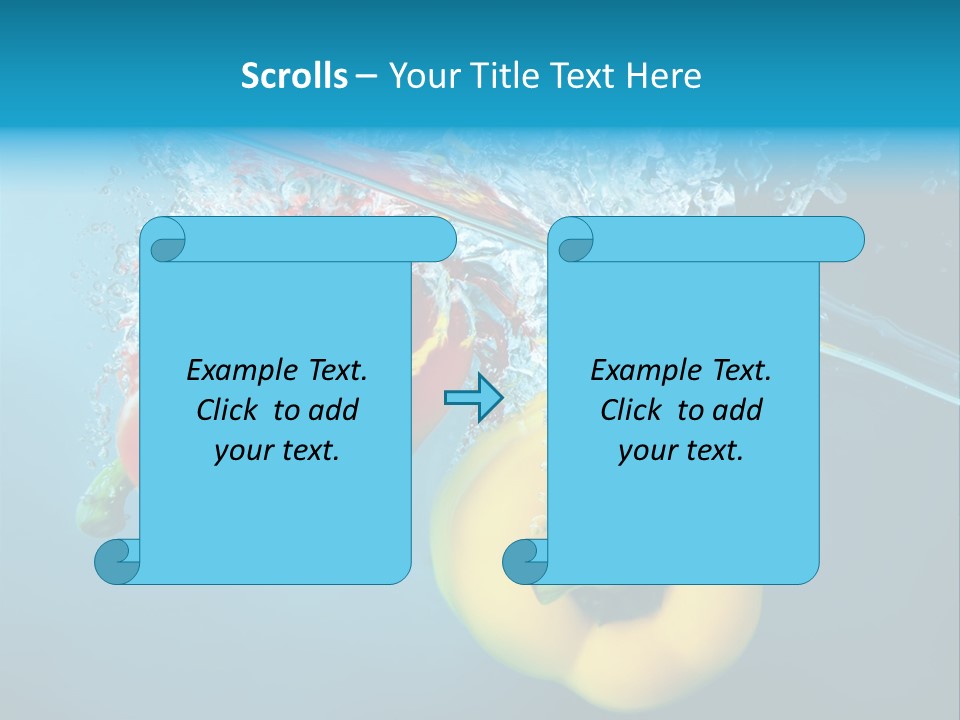 Scrolls – Your Title Text Here

Example Text. Click to add your text.

Example Text. Click to add your text.